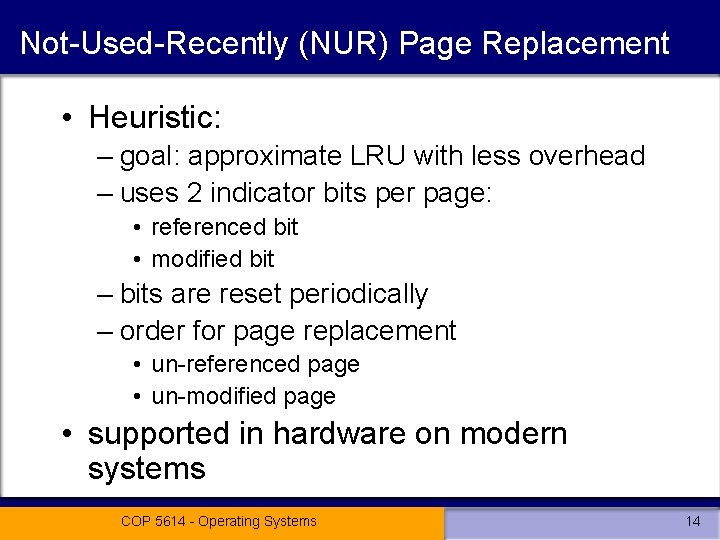 Not-Used-Recently (NUR) Page Replacement

• Heuristic:
– goal: approximate LRU with less overhead
– uses 2 indicator bits per page:
• referenced bit
• modified bit
– bits are reset periodically
– order for page replacement
• un-referenced page
• un-modified page
• supported in hardware on modern systems

COP 5614 - Operating Systems

14